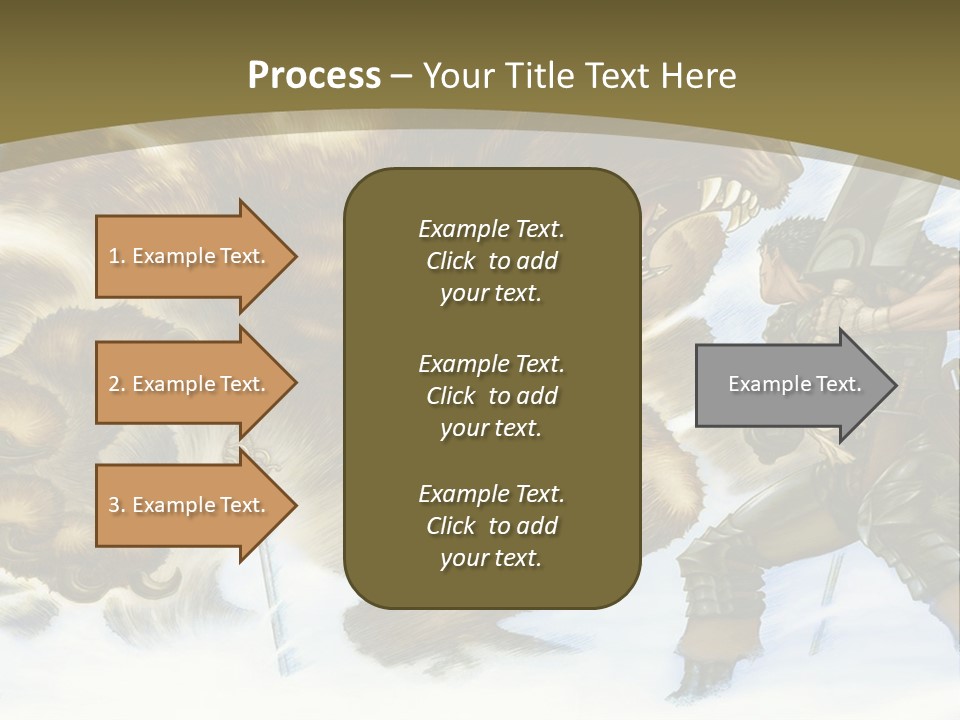 Process – Your Title Text Here

1. Example Text.

2. Example Text.

3. Example Text.

Example Text. Click to add your text.

Example Text. Click to add your text.

Example Text. Click to add your text.

Example Text.